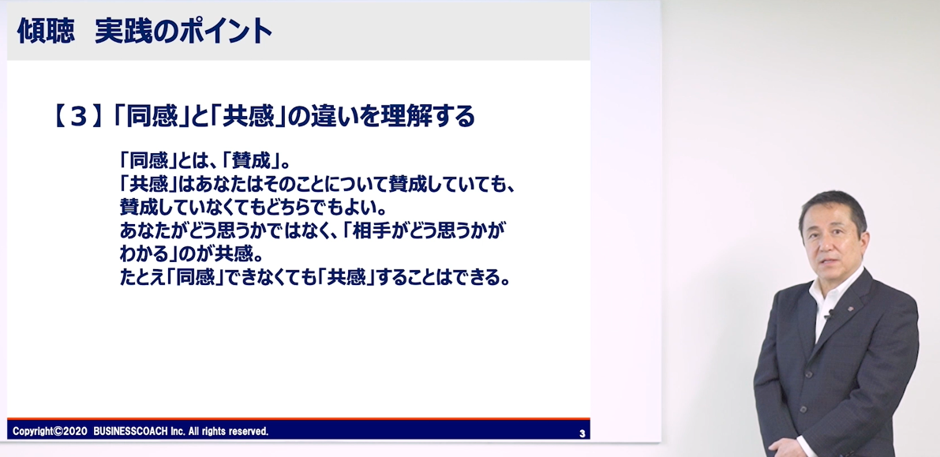 傾聴　実践のポイント

【３】「同感」と「共感」の違いを理解する

「同感」とは、「賛成」。
「共感」はあなたはそのことについて賛成していても、賛成していなくてもどちらでもよい。
あなたがどう思うかではなく、「相手がどう思うかがわかる」のが共感。
たとえ「同感」できなくても「共感」することはできる。

Copyright©2020 BUSINESSCOACH Inc. All rights reserved.

3